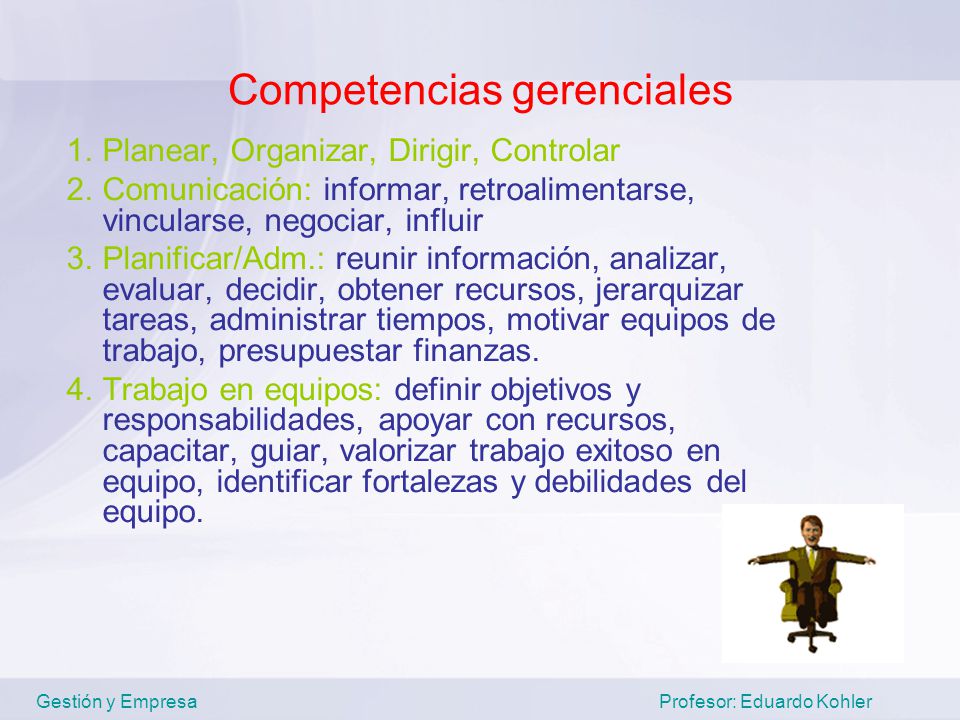 Competencias gerenciales

1. Planear, Organizar, Dirigir, Controlar
2. Comunicación: informar, retroalimentarse, vincularse, negociar, influir
3. Planificar/Adm.: reunir información, analizar, evaluar, decidir, obtener recursos, jerarquizar tareas, administrar tiempos, motivar equipos de trabajo, presupuestar finanzas.
4. Trabajo en equipos: definir objetivos y responsabilidades, apoyar con recursos, capacitar, guiar, valorizar trabajo exitoso en equipo, identificar fortalezas y debilidades del equipo.

Gestión y Empresa

Profesor: Eduardo Kohler